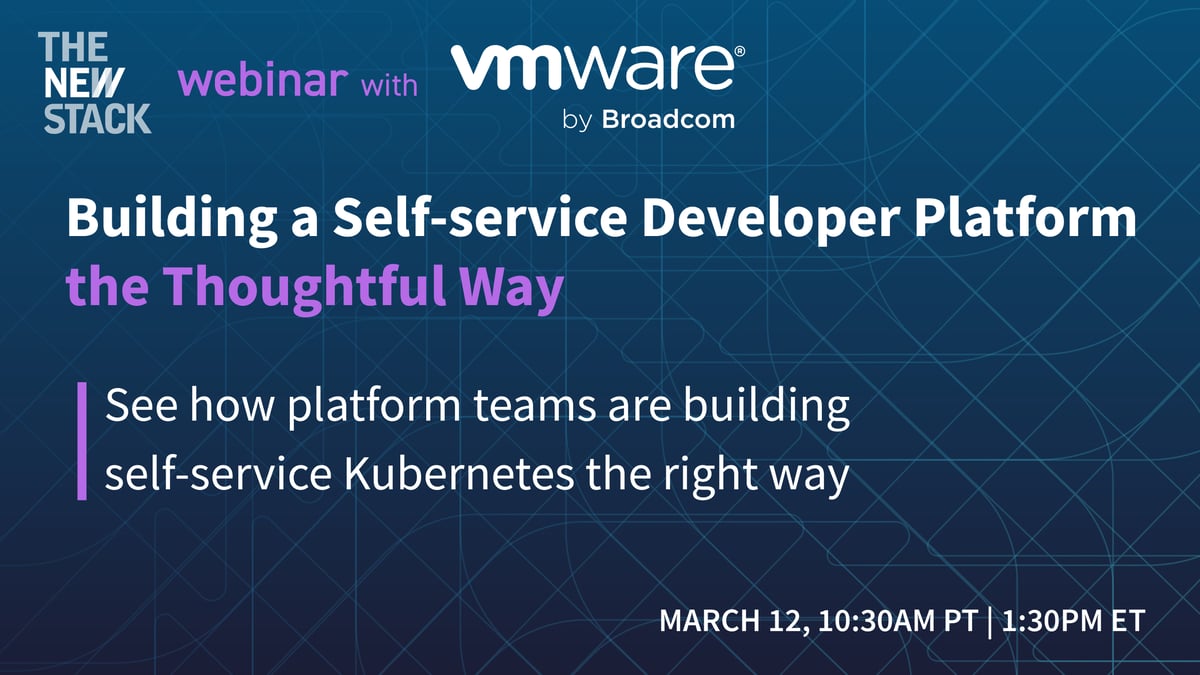 THE NEW STACK webinar with vmware® by Broadcom

Building a Self-service Developer Platform the Thoughtful Way

See how platform teams are building self-service Kubernetes the right way

MARCH 12, 10:30AM PT | 1:30PM ET